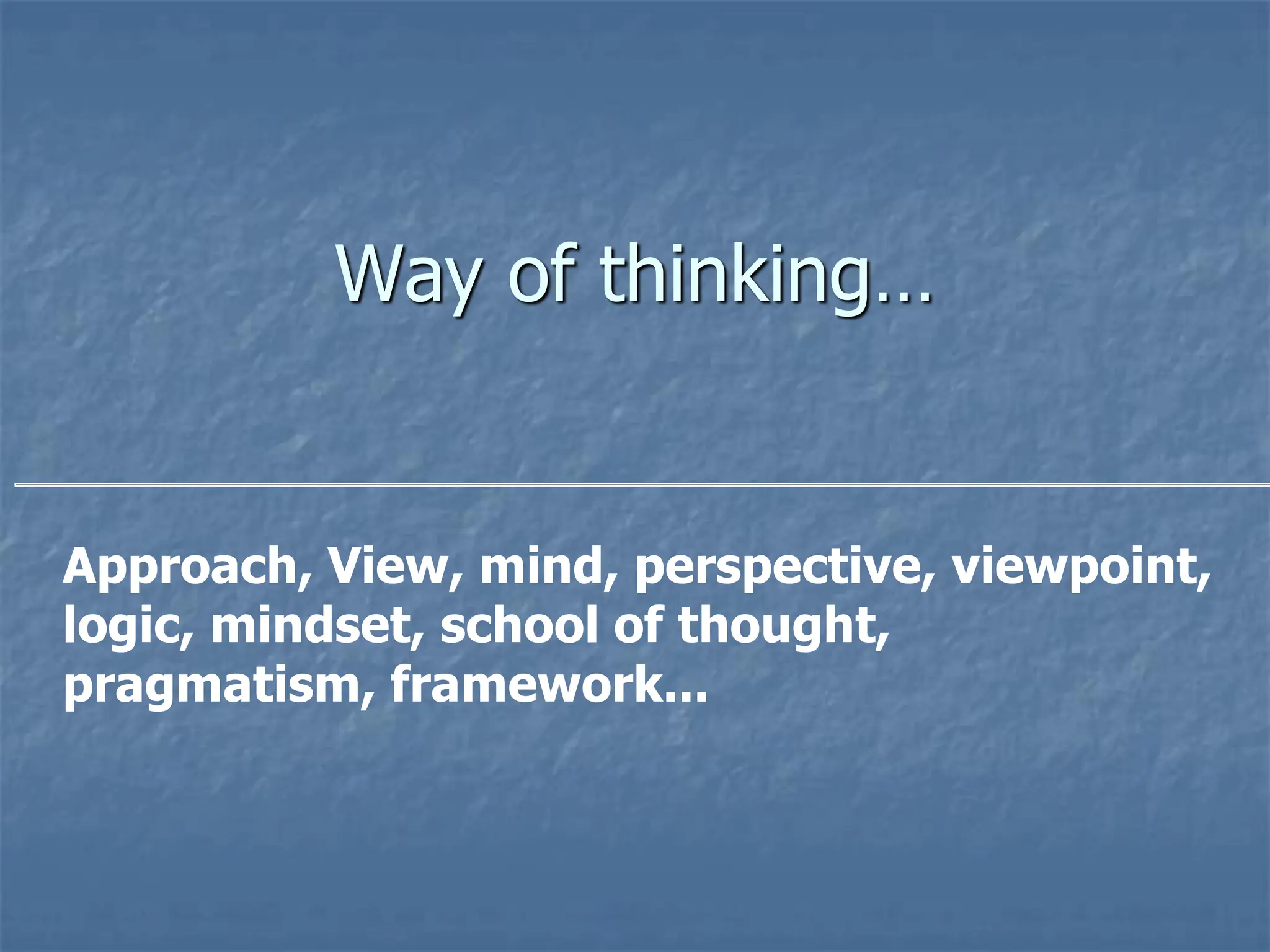 Way of thinking…

Approach, View, mind, perspective, viewpoint, logic, mindset, school of thought, pragmatism, framework…